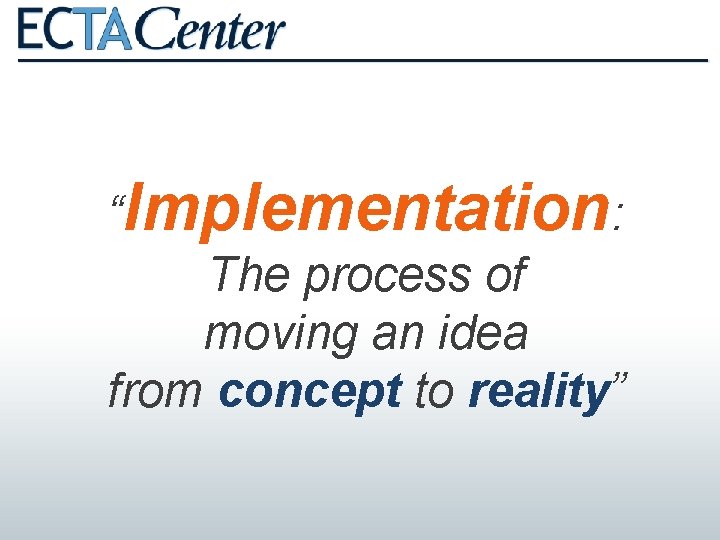 ECTACenter

“Implementation: The process of moving an idea from concept to reality”